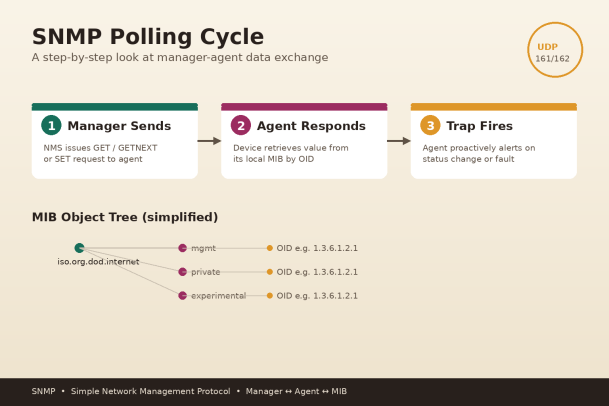 SNMP Polling Cycle
A step-by-step look at manager-agent data exchange

UDP
161/162

1 Manager Sends
NMS issues GET / GETNEXT or SET request to agent

2 Agent Responds
Device retrieves value from its local MIB by OID

3 Trap Fires
Agent proactively alerts on status change or fault

MIB Object Tree (simplified)

iso.org.dod.internet
mgmt
OID e.g. 1.3.6.1.2.1
private
OID e.g. 1.3.6.1.2.1
experimental
OID e.g. 1.3.6.1.2.1

SNMP • Simple Network Management Protocol • Manager ↔ Agent ↔ MIB